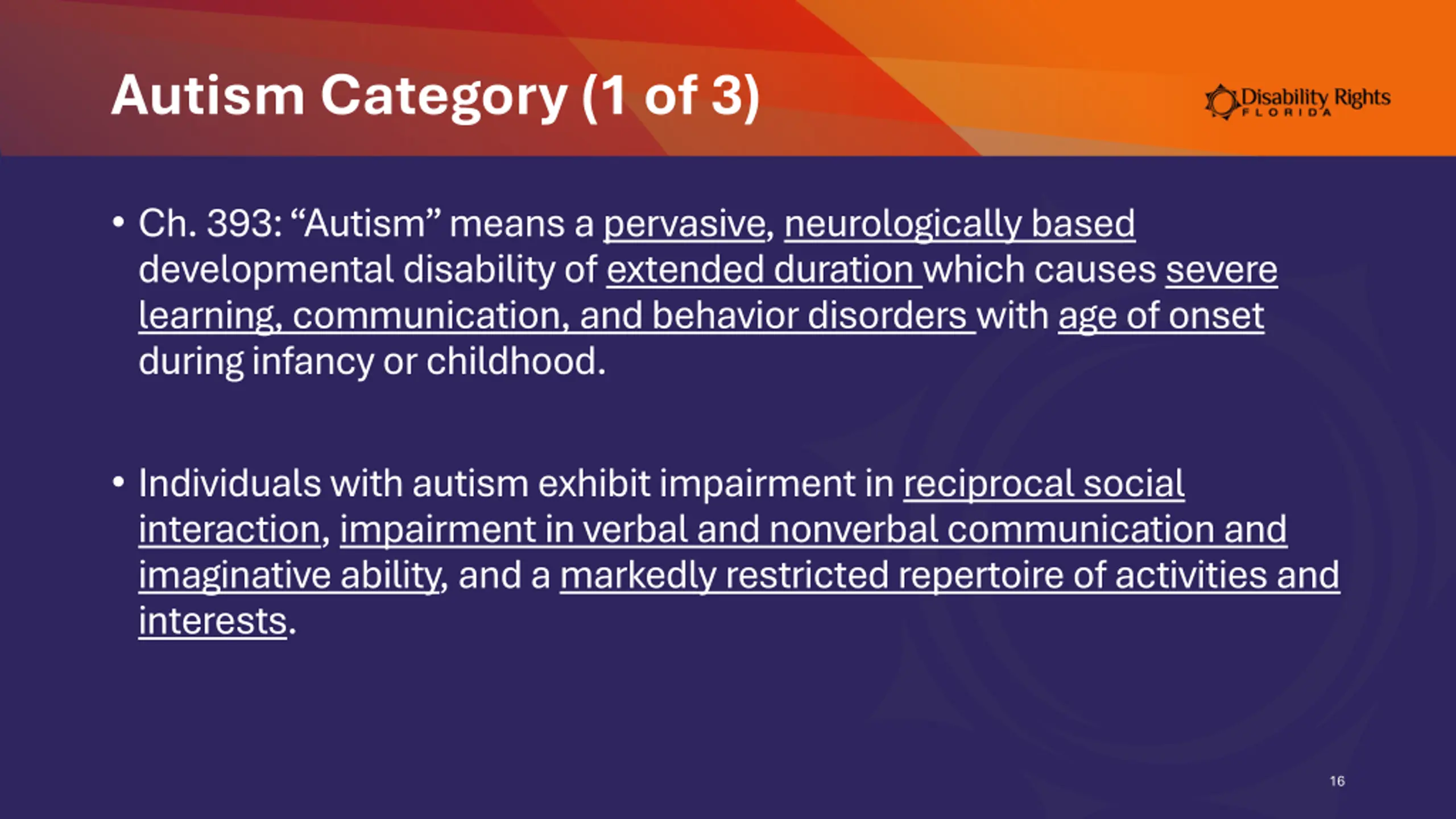 Autism Category (1 of 3)

Disability Rights FLORIDA

• Ch. 393: “Autism” means a pervasive, neurologically based developmental disability of extended duration which causes severe learning, communication, and behavior disorders with age of onset during infancy or childhood.

• Individuals with autism exhibit impairment in reciprocal social interaction, impairment in verbal and nonverbal communication and imaginative ability, and a markedly restricted repertoire of activities and interests.

16